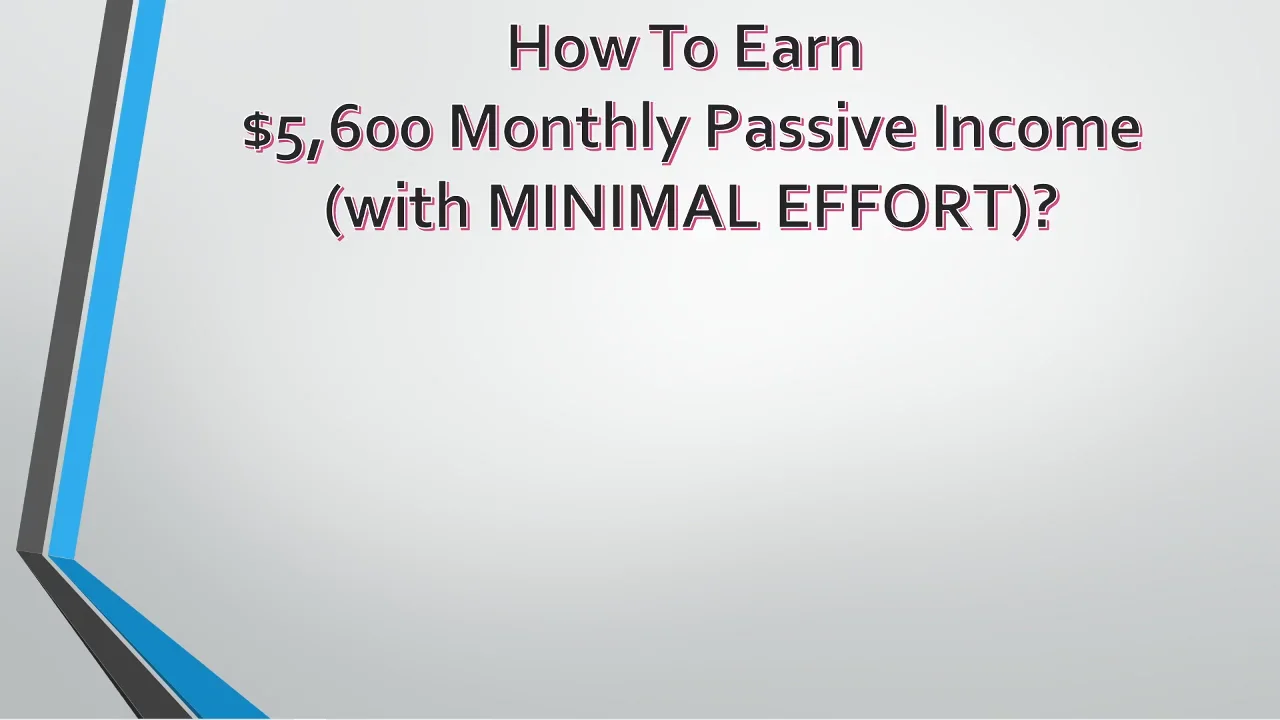 How To Earn
$5,600 Monthly Passive Income
(with MINIMAL EFFORT)?